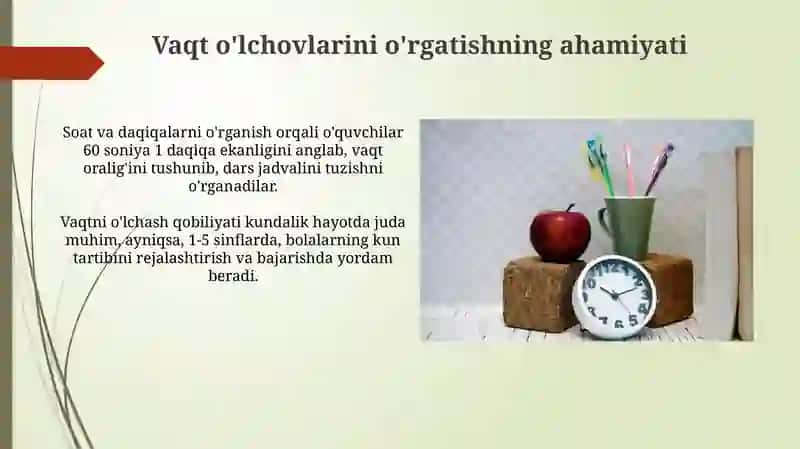 Vaqt o'lchovlarini o'rgatishning ahamiyati

Soat va daqiqalarni o'rganish orqali o'quvchilar 60 soniya 1 daqiqa ekanligini anglab, vaqt oralig'ini tushunib, dars jadvalini tuzishni o'rganadilar.

Vaqtni o'lchash qobiliyati kundalik hayotda juda muhim, ayniqsa, 1-5 sinflarda, bolalarning kun tartibini rejalashtirish va bajarishda yordam beradi.